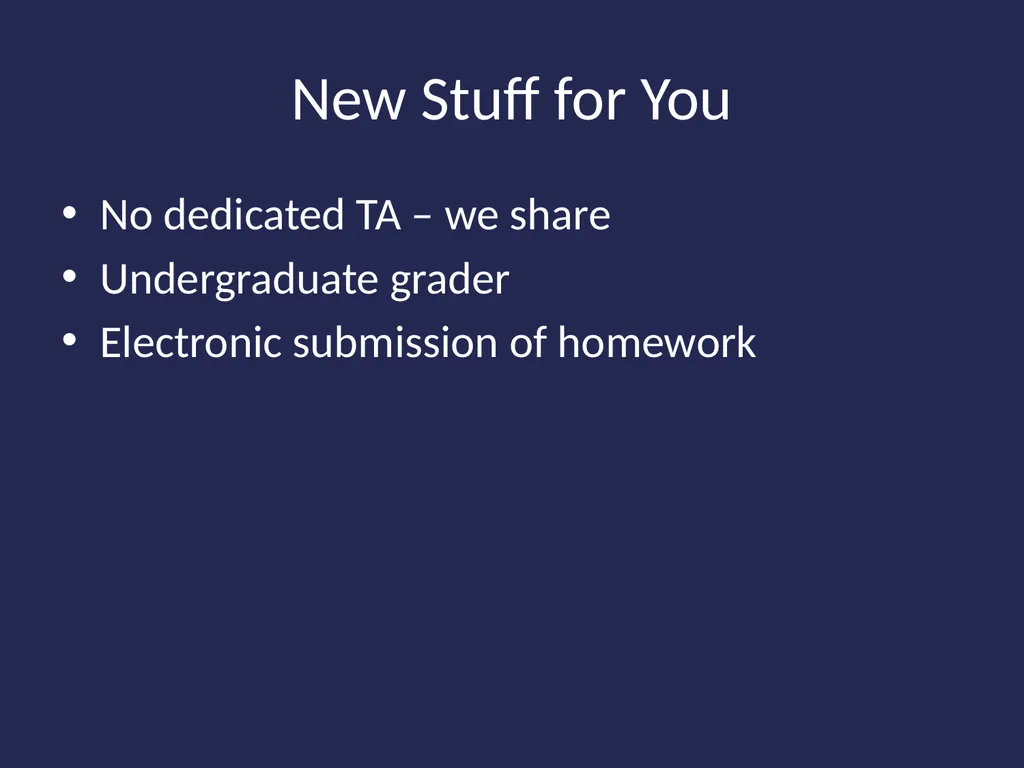 New Stuff for You

• No dedicated TA – we share
• Undergraduate grader
• Electronic submission of homework